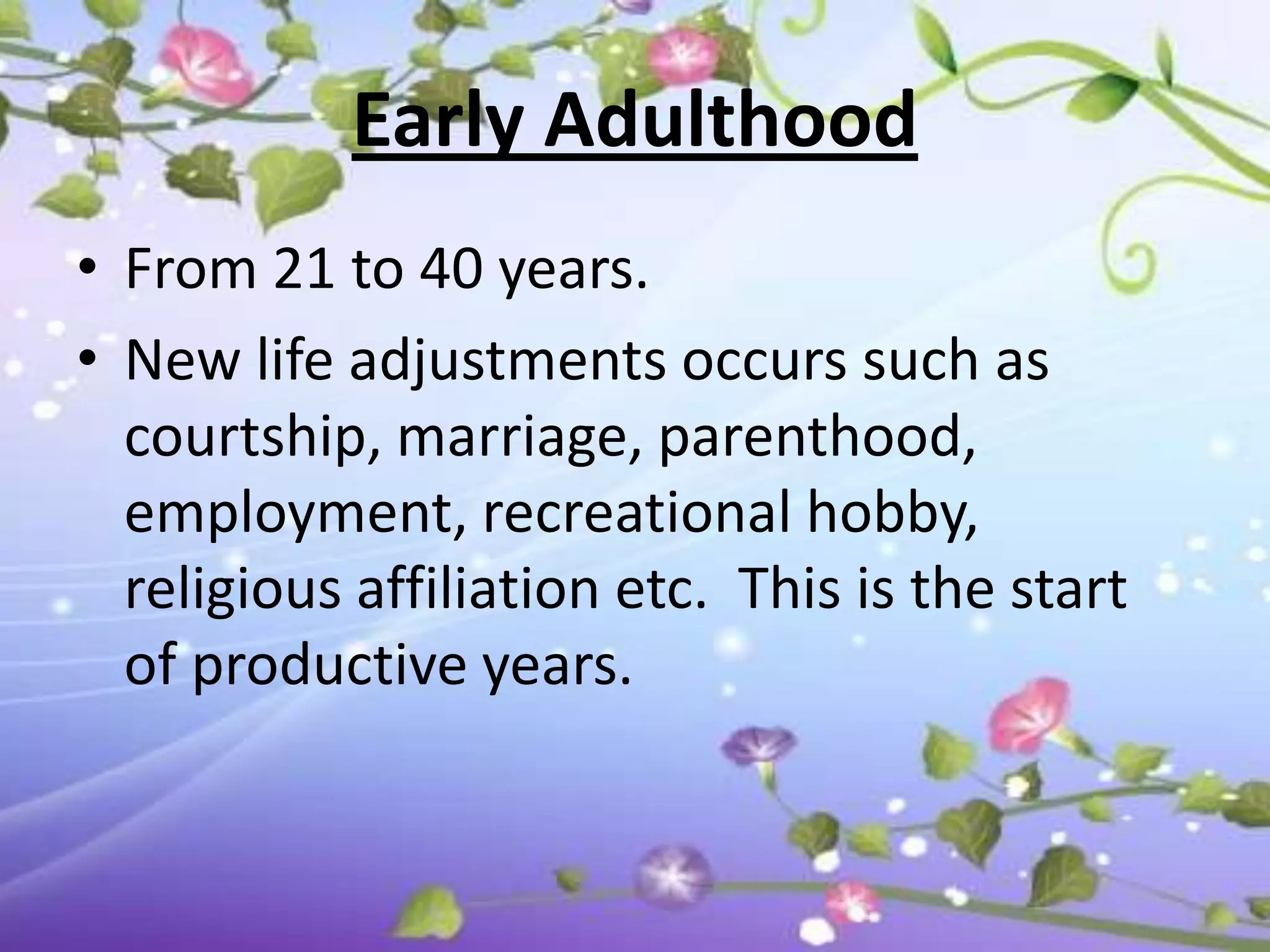 Early Adulthood

• From 21 to 40 years.

• New life adjustments occurs such as courtship, marriage, parenthood, employment, recreational hobby, religious affiliation etc. This is the start of productive years.